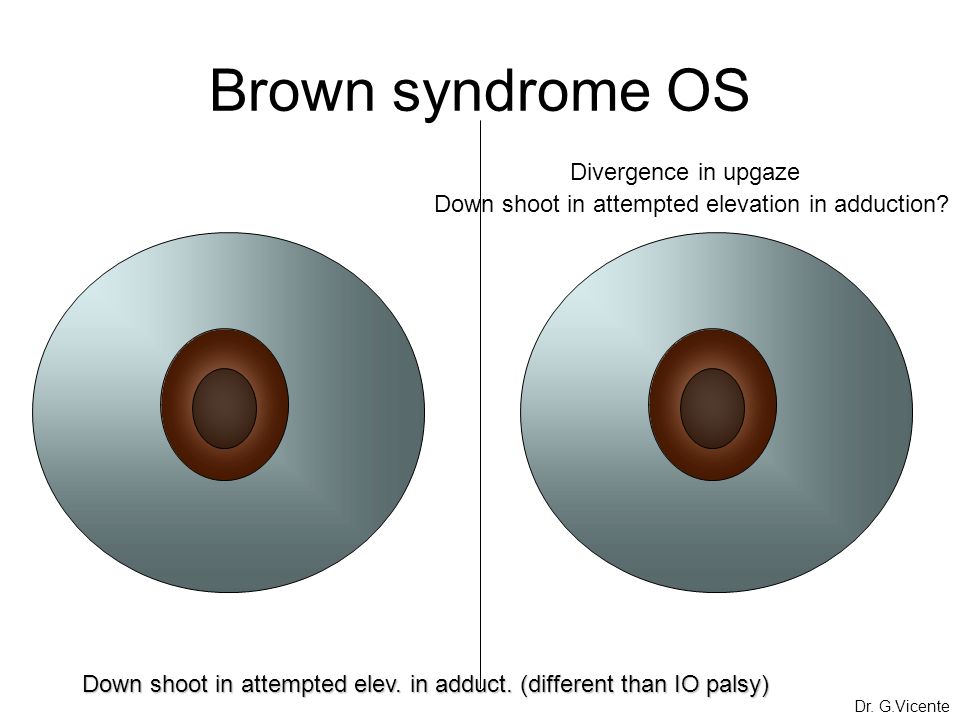 Brown syndrome OS

Divergence in upgaze
Down shoot in attempted elevation in adduction?

Down shoot in attempted elev. in adduct. (different than IO palsy)

Dr. G.Vicente